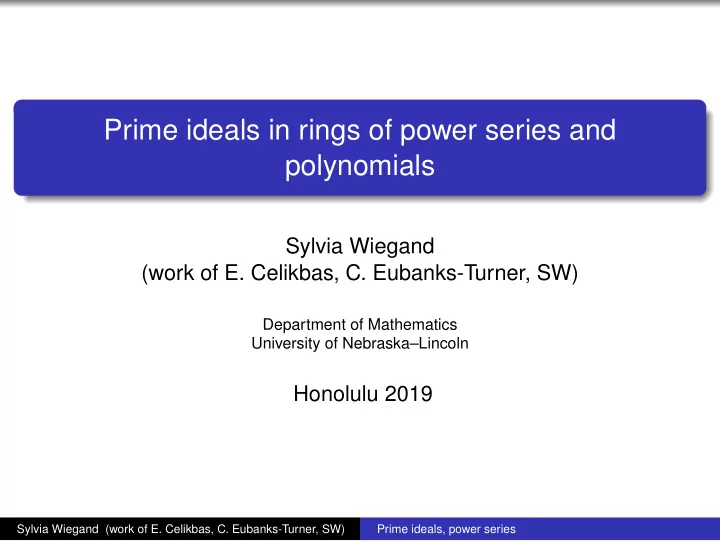 Prime ideals in rings of power series and polynomials

Sylvia Wiegand
(work of E. Celikbas, C. Eubanks-Turner, SW)

Department of Mathematics
University of Nebraska–Lincoln

Honolulu 2019

Sylvia Wiegand (work of E. Celikbas, C. Eubanks-Turner, SW) Prime ideals, power series